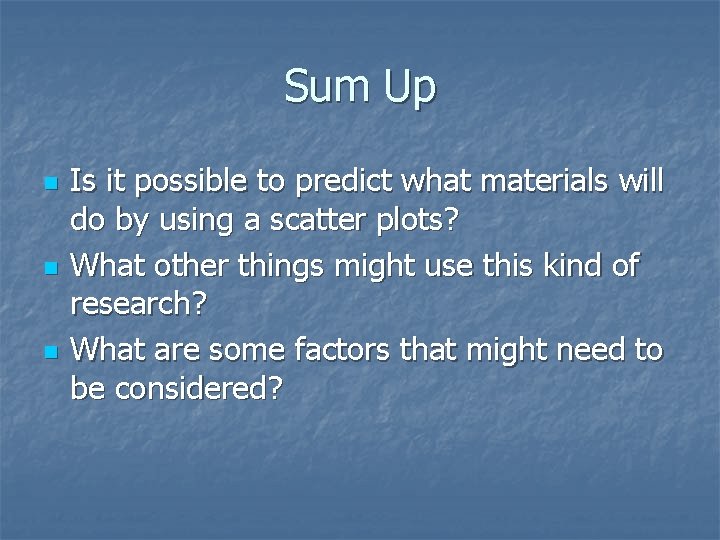 Sum Up

- Is it possible to predict what materials will do by using a scatter plots?
- What other things might use this kind of research?
- What are some factors that might need to be considered?